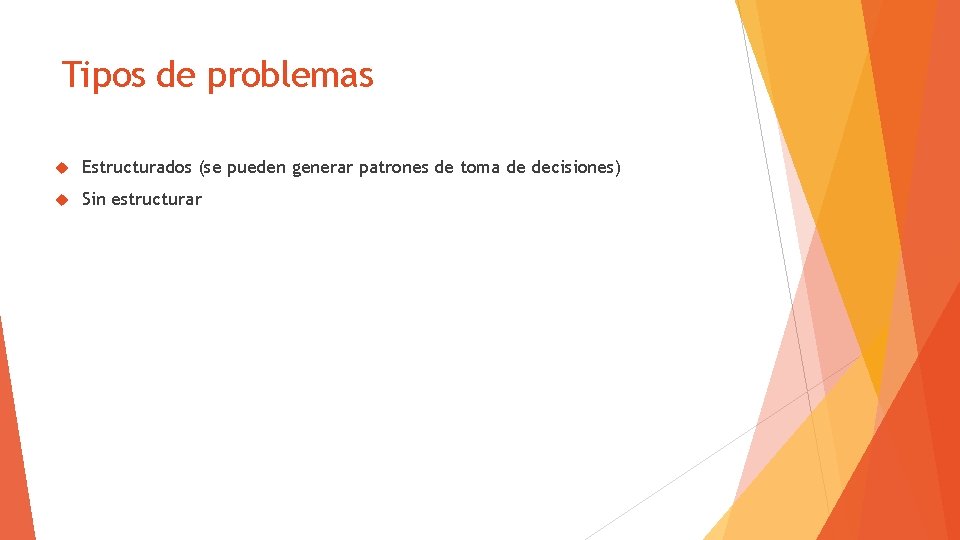 Tipos de problemas

Estructurados (se pueden generar patrones de toma de decisiones)

Sin estructurar